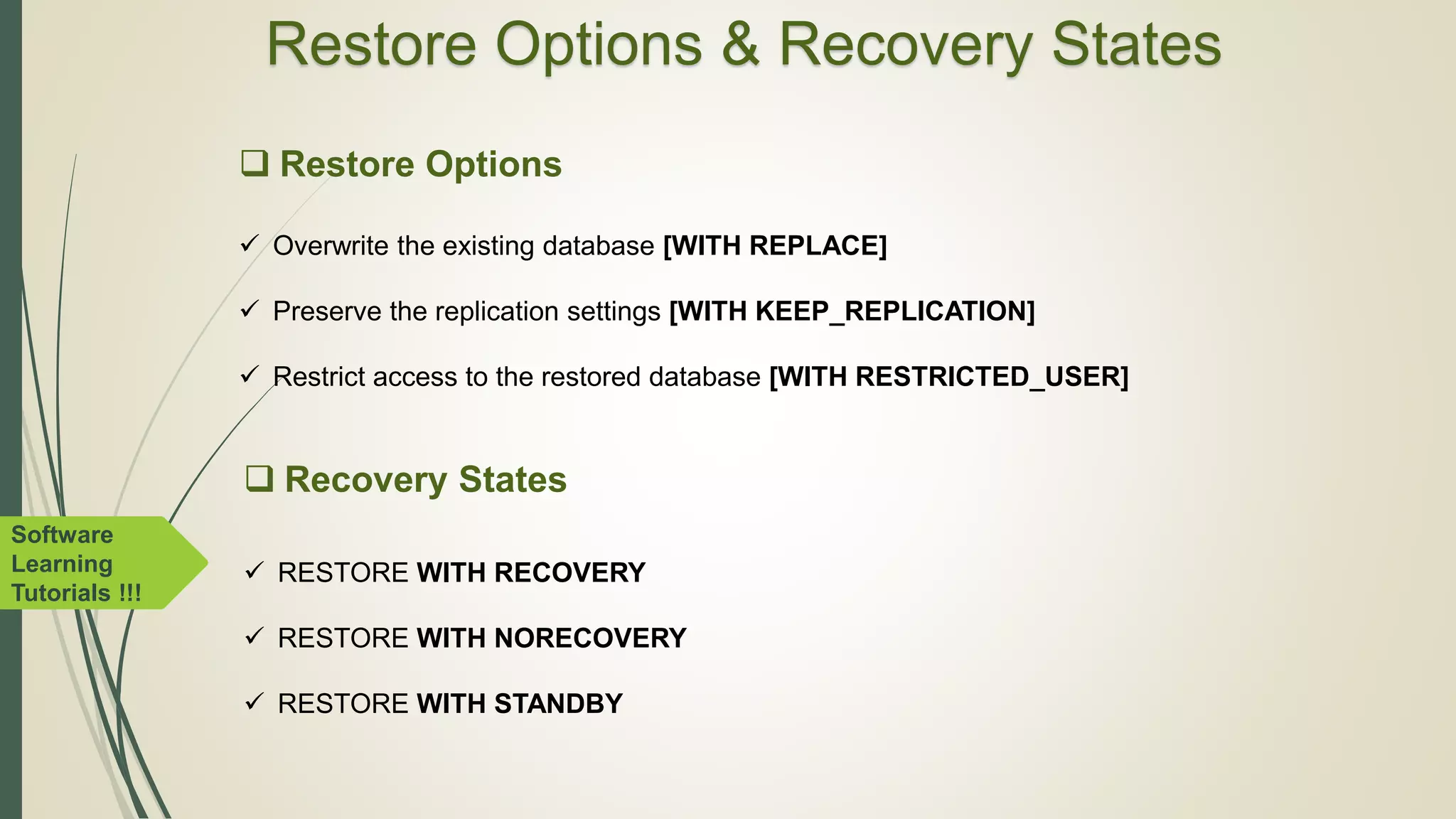 Restore Options & Recovery States

❑ Restore Options

✓ Overwrite the existing database [WITH REPLACE]

✓ Preserve the replication settings [WITH KEEP_REPLICATION]

✓ Restrict access to the restored database [WITH RESTRICTED_USER]

❑ Recovery States

✓ RESTORE WITH RECOVERY

✓ RESTORE WITH NORECOVERY

✓ RESTORE WITH STANDBY

Software Learning Tutorials !!!